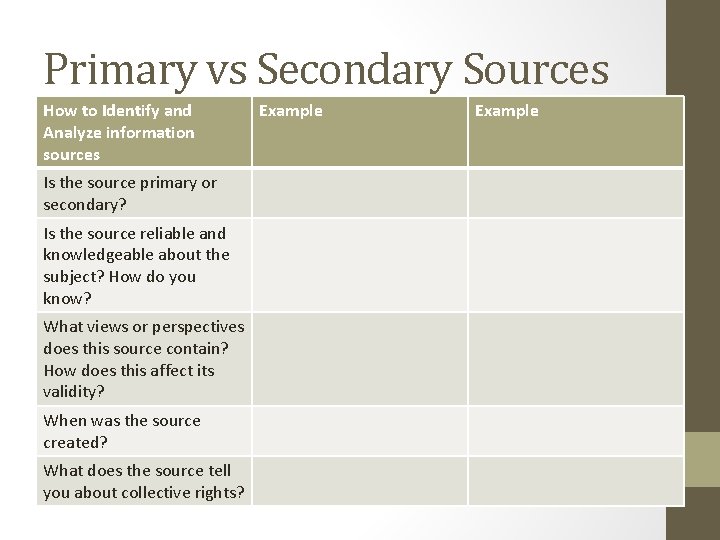 Primary vs Secondary Sources

| How to Identify and Analyze information sources | Example | Example |
|---|---|---|
| Is the source primary or secondary? | | |
| Is the source reliable and knowledgeable about the subject? How do you know? | | |
| What views or perspectives does this source contain? How does this affect its validity? | | |
| When was the source created? | | |
| What does the source tell you about collective rights? | | |